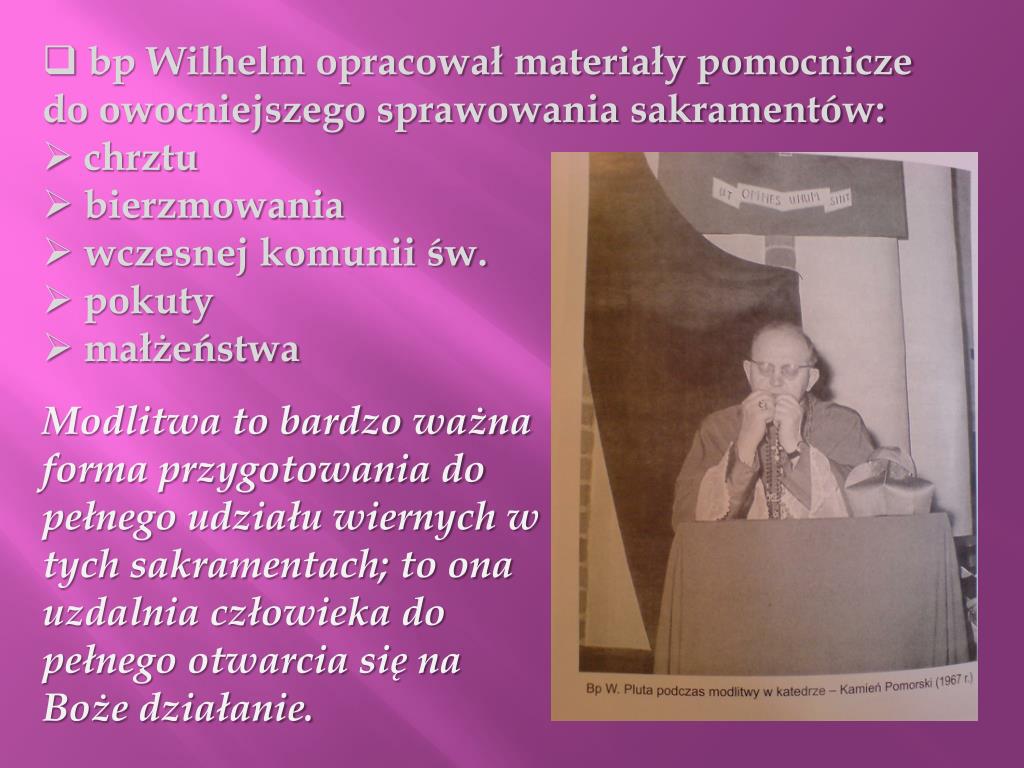 ❑ bp Wilhelm opracował materiały pomocnicze do owocniejszego sprawowania sakramentów:
➢ chrztu
➢ bierzmowania
➢ wczesnej komunii św.
➢ pokuty
➢ małżeństwa

Modlitwa to bardzo ważna forma przygotowania do pełnego udziału wiernych w tych sakramentach; to ona uzdalnia człowieka do pełnego otwarcia się na Boże działanie.

UT OMNES UNUM SINT

Bp W. Pluta podczas modlitwy w katedrze – Kamień Pomorski (1967 r.)